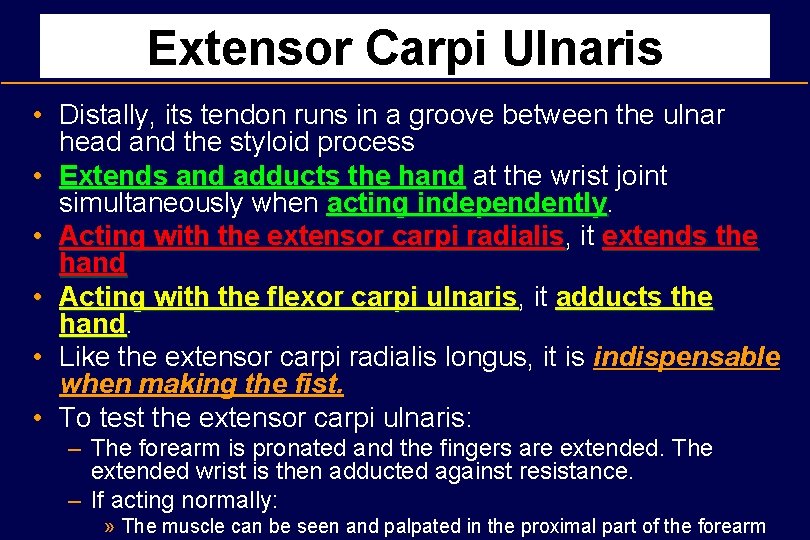 Extensor Carpi Ulnaris

• Distally, its tendon runs in a groove between the ulnar head and the styloid process

• Extends and adducts the hand at the wrist joint simultaneously when acting independently.

• Acting with the extensor carpi radialis, it extends the hand

• Acting with the flexor carpi ulnaris, it adducts the hand.

• Like the extensor carpi radialis longus, it is indispensable when making the fist.

• To test the extensor carpi ulnaris:

– The forearm is pronated and the fingers are extended. The extended wrist is then adducted against resistance.

– If acting normally:

» The muscle can be seen and palpated in the proximal part of the forearm